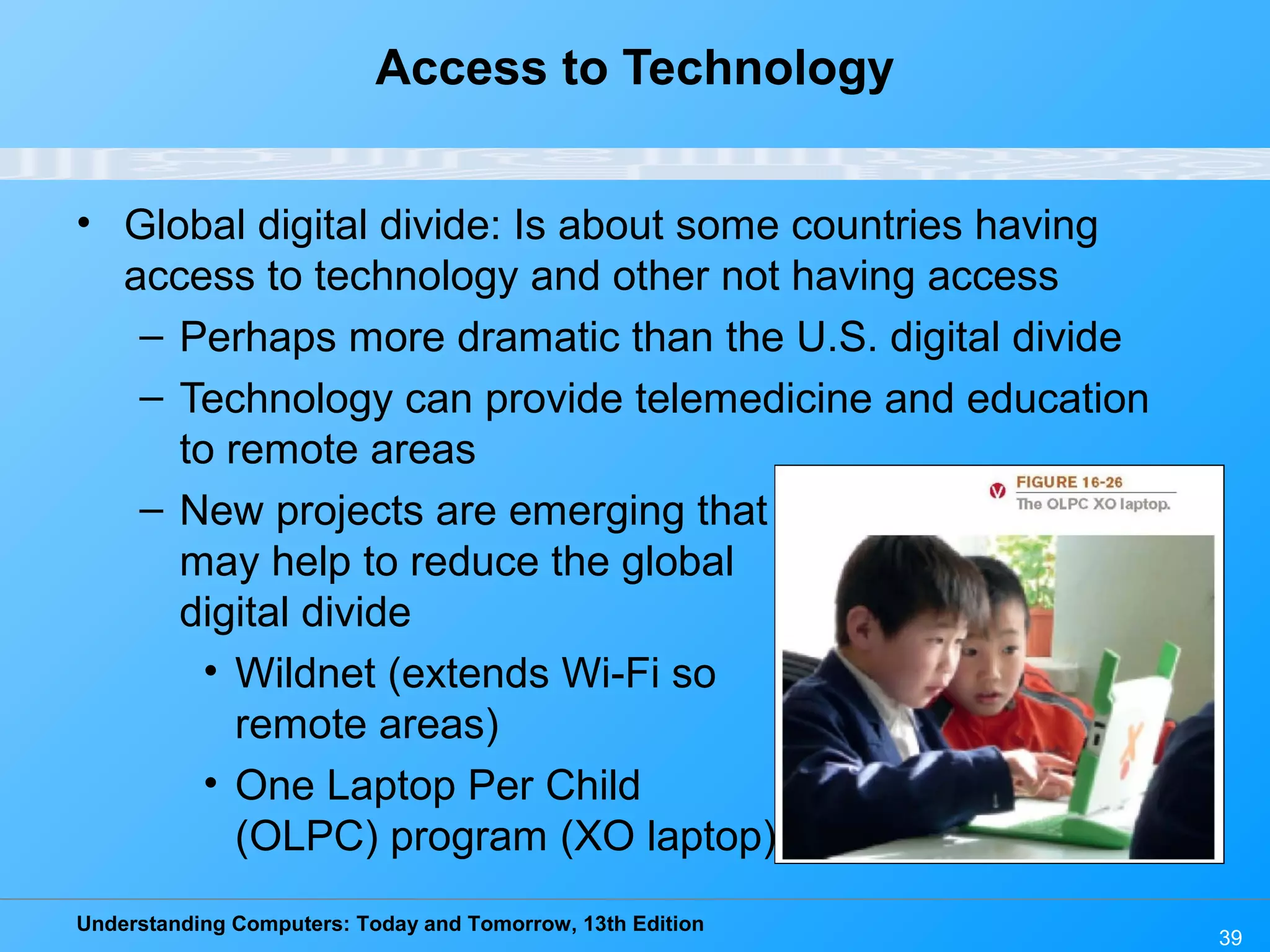 Access to Technology

• Global digital divide: Is about some countries having access to technology and other not having access
– Perhaps more dramatic than the U.S. digital divide
– Technology can provide telemedicine and education to remote areas
– New projects are emerging that may help to reduce the global digital divide
• Wildnet (extends Wi-Fi so remote areas)
• One Laptop Per Child (OLPC) program (XO laptop)

FIGURE 16-26
The OLPC XO laptop.

Understanding Computers: Today and Tomorrow, 13th Edition

39